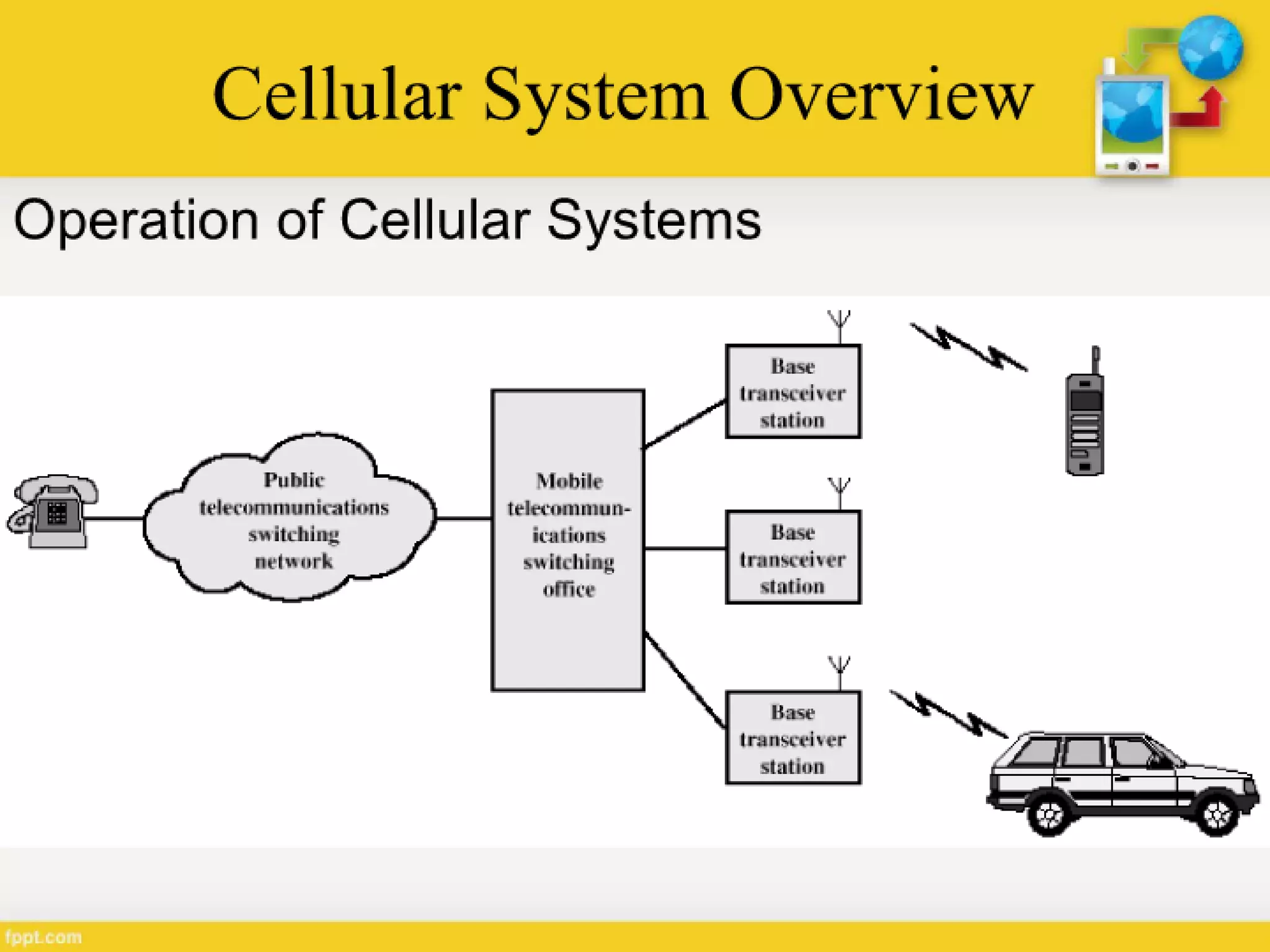 Cellular System Overview

Operation of Cellular Systems

Public telecommunications switching network

Mobile telecommunications switching office

Base transceiver station

Base transceiver station

Base transceiver station

fppt.com